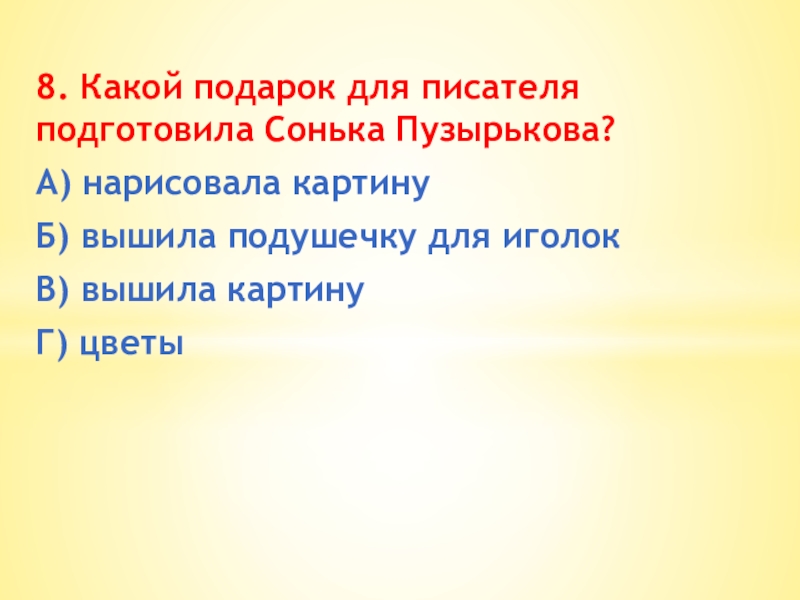 8. Какой подарок для писателя подготовила Сонька Пузырькова?

А) нарисовала картину

Б) вышила подушечку для иголок

В) вышила картину

Г) цветы